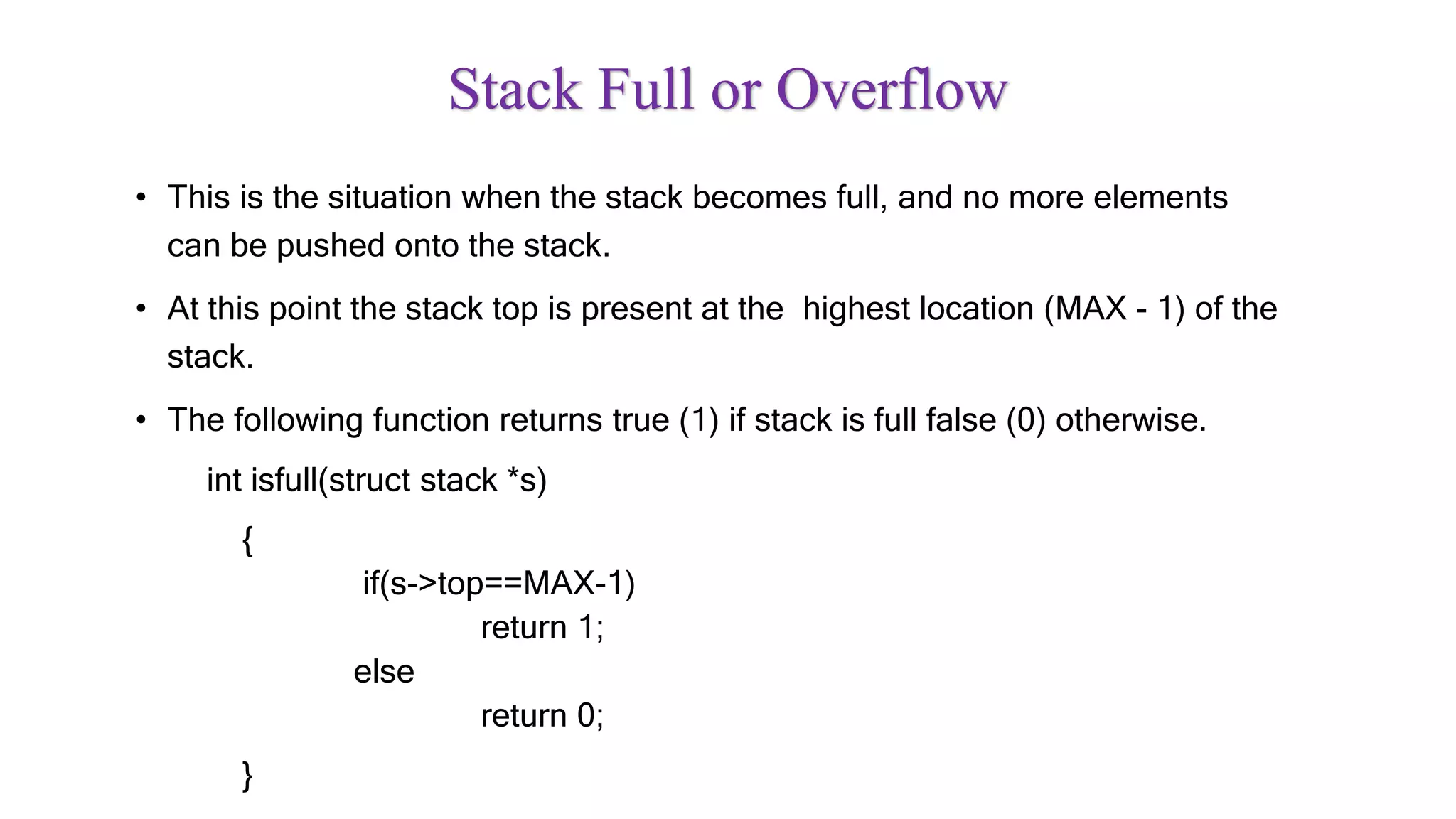 Stack Full or Overflow

• This is the situation when the stack becomes full, and no more elements can be pushed onto the stack.

• At this point the stack top is present at the highest location (MAX - 1) of the stack.

• The following function returns true (1) if stack is full false (0) otherwise.

int isfull(struct stack *s)
{
if(s->top==MAX-1)
return 1;
else
return 0;
}